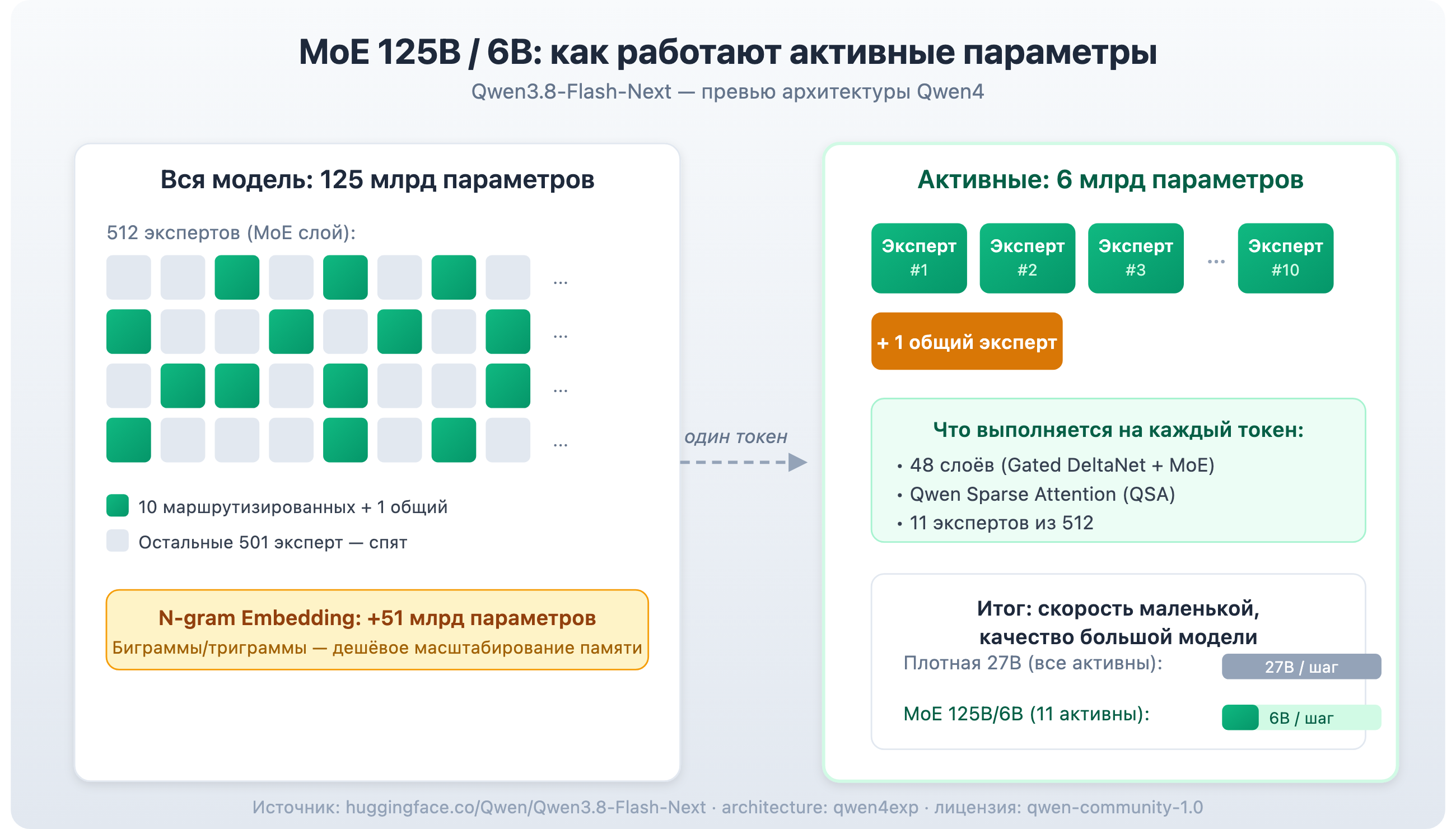 MoE 125B / 6B: как работают активные параметры
Qwen3.8-Flash-Next — превью архитектуры Qwen4

Вся модель: 125 млрд параметров

512 экспертов (MoE слой):

...
...
...
...

10 маршрутизированных + 1 общий
Остальные 501 эксперт — спят

N-gram Embedding: +51 млрд параметров
Биграммы/триграммы — дешёвое масштабирование памяти

один токен

Активные: 6 млрд параметров

Эксперт #1
Эксперт #2
Эксперт #3
...
Эксперт #10

+ 1 общий эксперт

Что выполняется на каждый токен:
• 48 слоёв (Gated DeltaNet + MoE)
• Qwen Sparse Attention (QSA)
• 11 экспертов из 512

Итог: скорость маленькой, качество большой модели
Плотная 27B (все активны): 27B / шаг
MoE 125B/6B (11 активны): 6B / шаг

Источник: huggingface.co/Qwen/Qwen3.8-Flash-Next · architecture: qwen4exp · лицензия: qwen-community-1.0